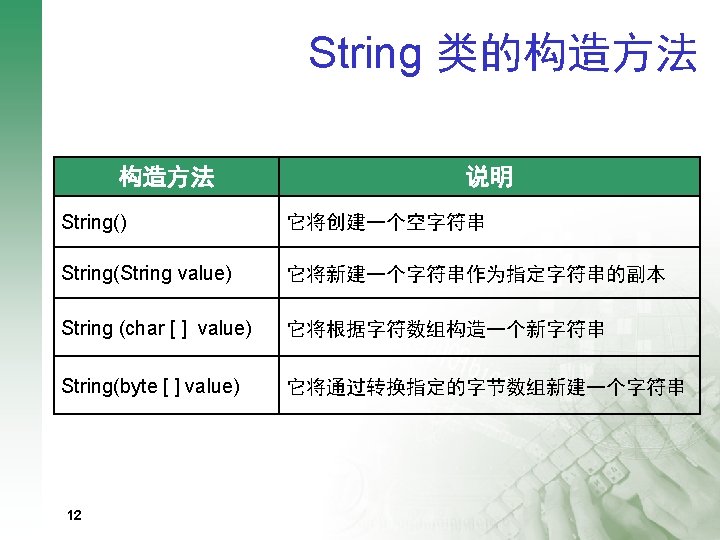 String 类的构造方法

| 构造方法 | 说明 |
|---|---|
| String() | 它将创建一个空字符串 |
| String(String value) | 它将新建一个字符串作为指定字符串的副本 |
| String (char [ ]  value) | 它将根据字符数组构造一个新字符串 |
| String(byte [ ] value) | 它将通过转换指定的字节数组新建一个字符串 |

12